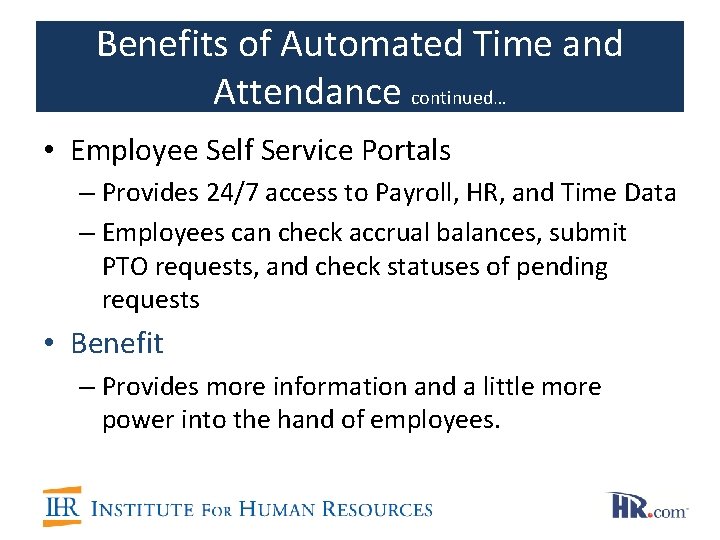 Benefits of Automated Time and Attendance continued…

• Employee Self Service Portals
– Provides 24/7 access to Payroll, HR, and Time Data
– Employees can check accrual balances, submit PTO requests, and check statuses of pending requests

• Benefit
– Provides more information and a little more power into the hand of employees.

IHR INSTITUTE FOR HUMAN RESOURCES

HR.com